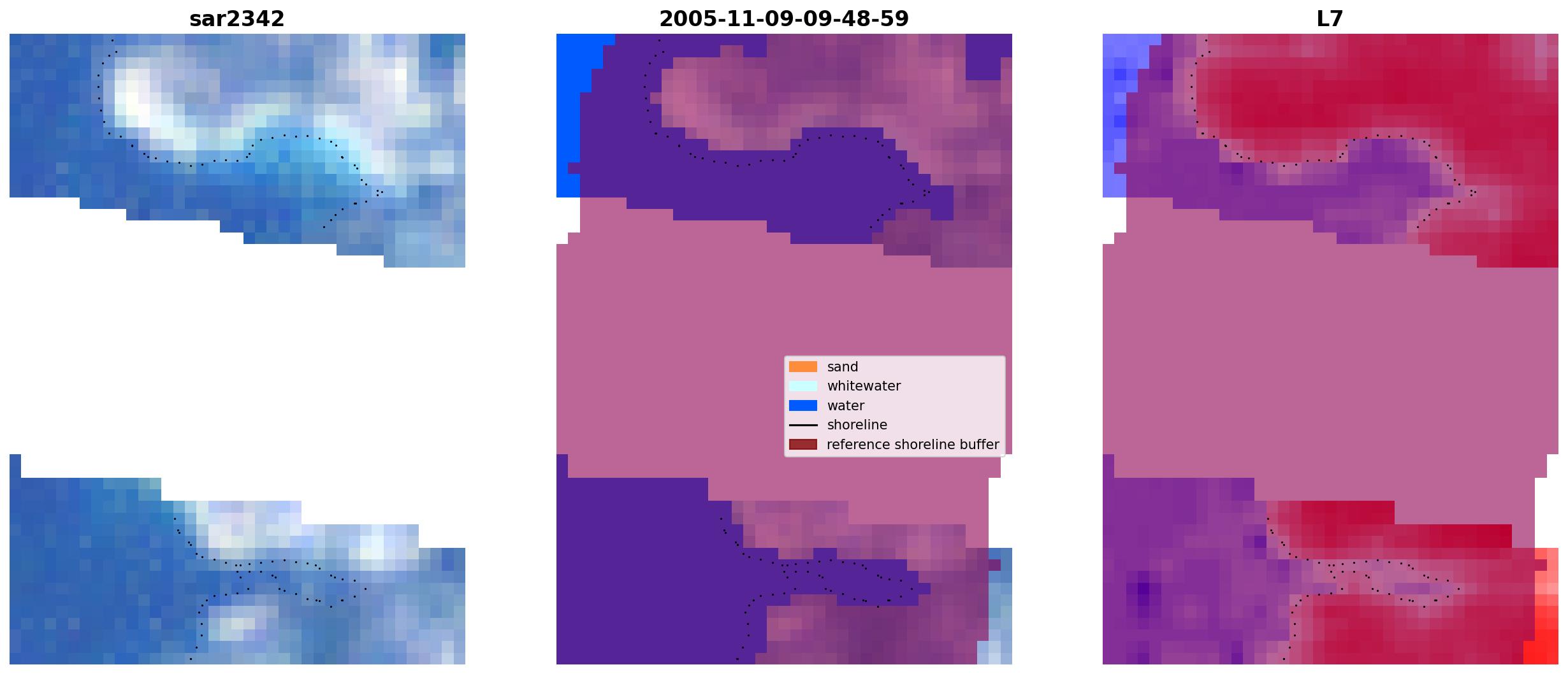 sar2342

2005-11-09-09-48-59

sand
whitewater
water
shoreline
reference shoreline buffer

L7